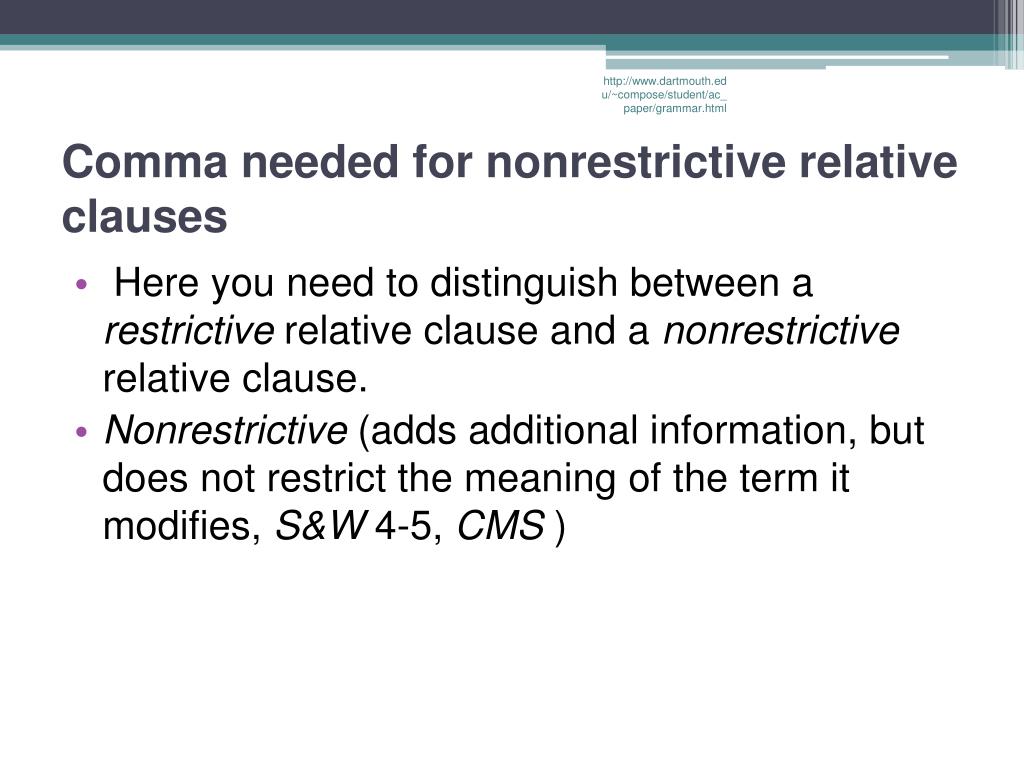 http://www.dartmouth.edu/~compose/student/ac_paper/grammar.html

Comma needed for nonrestrictive relative clauses

• Here you need to distinguish between a restrictive relative clause and a nonrestrictive relative clause.
• Nonrestrictive (adds additional information, but does not restrict the meaning of the term it modifies, S&W 4-5, CMS )